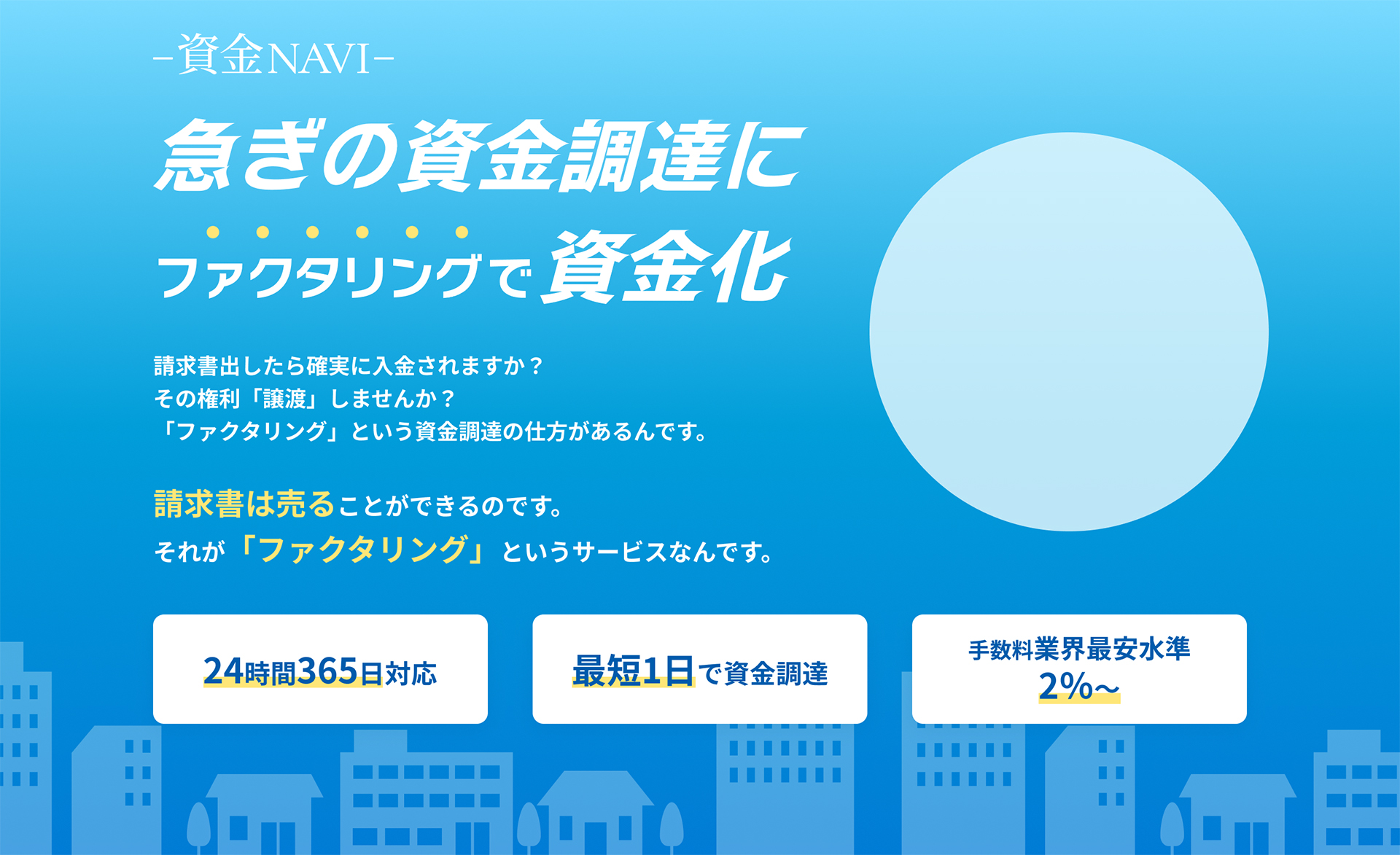 −資金NAVI−

急ぎの資金調達に
ファクタリングで資金化

請求書出したら確実に入金されますか？
その権利「譲渡」しませんか？
「ファクタリング」という資金調達の仕方があるんです。

請求書は売ることができるのです。
それが「ファクタリング」というサービスなんです。

24時間365日対応

最短1日で資金調達

手数料業界最安水準
2%〜